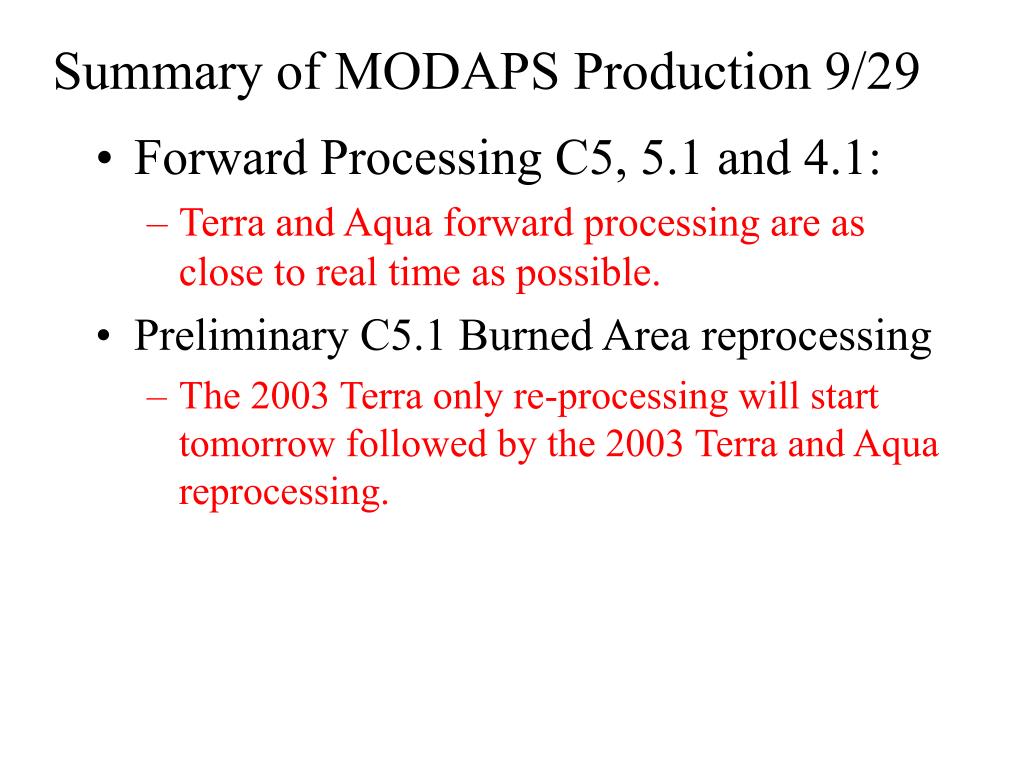 Summary of MODAPS Production 9/29

• Forward Processing C5, 5.1 and 4.1:
  – Terra and Aqua forward processing are as close to real time as possible.
• Preliminary C5.1 Burned Area reprocessing
  – The 2003 Terra only re-processing will start tomorrow followed by the 2003 Terra and Aqua reprocessing.